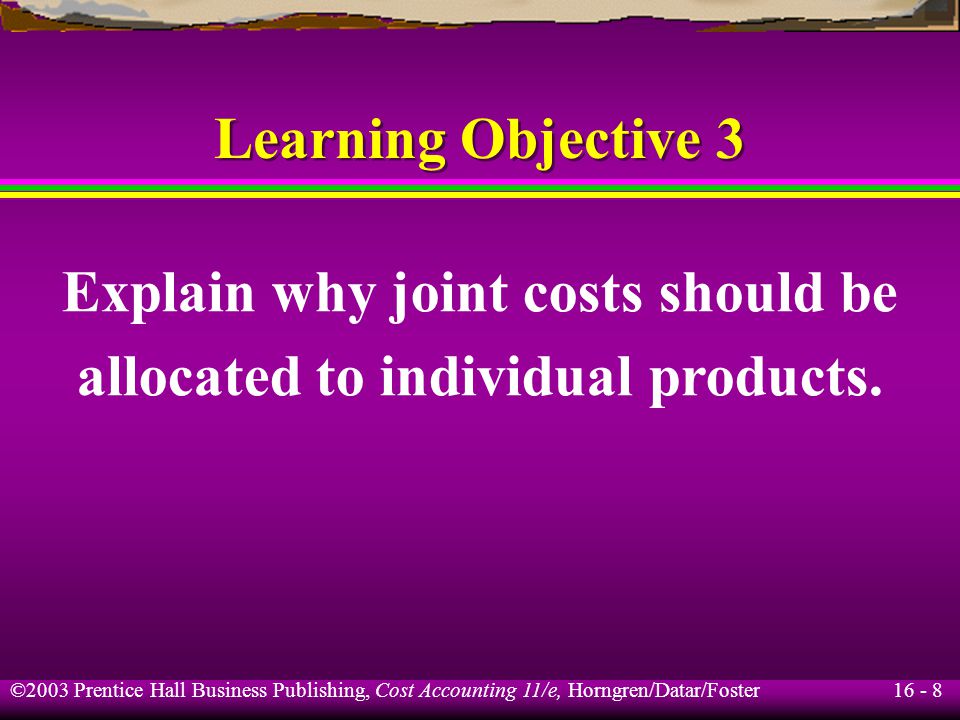 Learning Objective 3

Explain why joint costs should be allocated to individual products.

©2003 Prentice Hall Business Publishing, Cost Accounting 11/e, Horngren/Datar/Foster

16 - 8